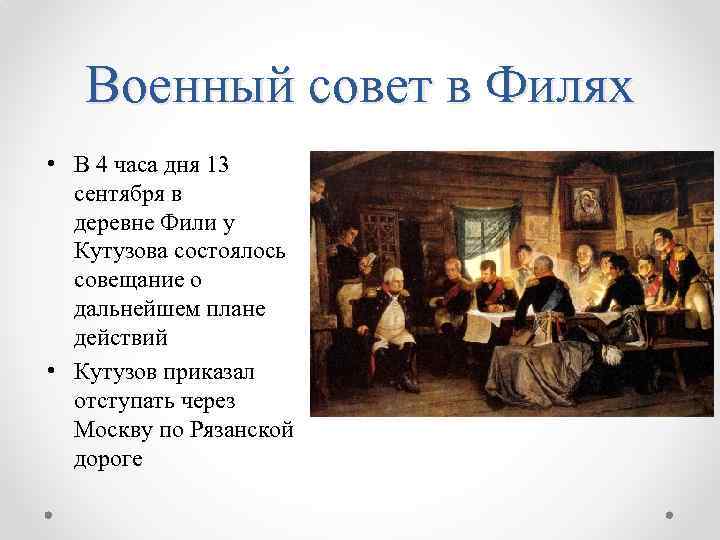 Военный совет в Филях

• В 4 часа дня 13 сентября в деревне Фили у Кутузова состоялось совещание о дальнейшем плане действий

• Кутузов приказал отступать через Москву по Рязанской дороге